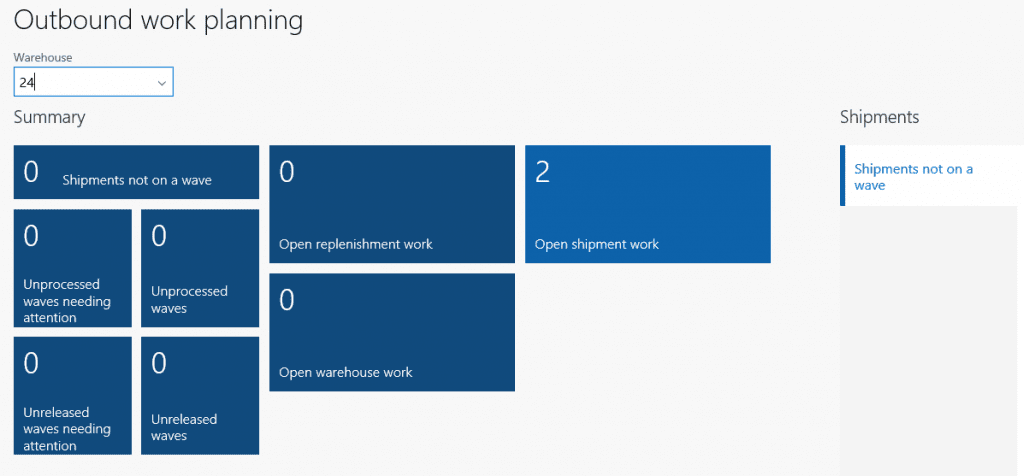 Outbound work planning

Warehouse
24

Summary

0 Shipments not on a wave

0
Unprocessed waves needing attention

0
Unprocessed waves

0
Unreleased waves needing attention

0
Unreleased waves

0
Open replenishment work

0
Open warehouse work

2
Open shipment work

Shipments

Shipments not on a wave